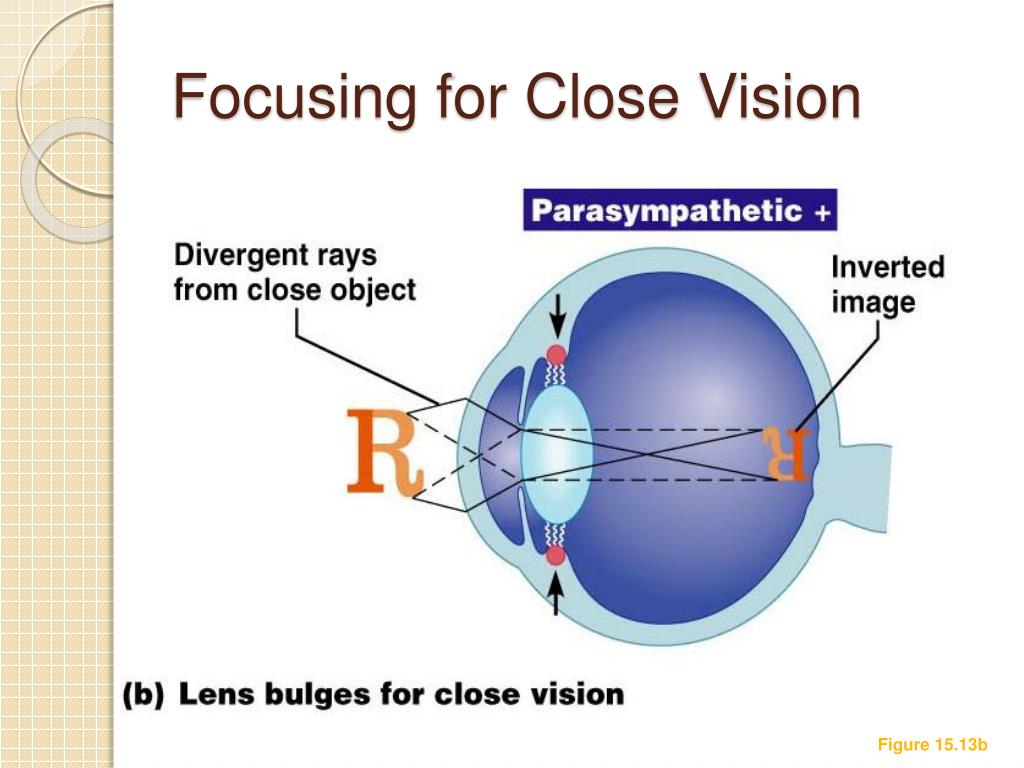 Focusing for Close Vision

Parasympathetic +

Divergent rays from close object

Inverted image

R

R

(b) Lens bulges for close vision

Figure 15.13b